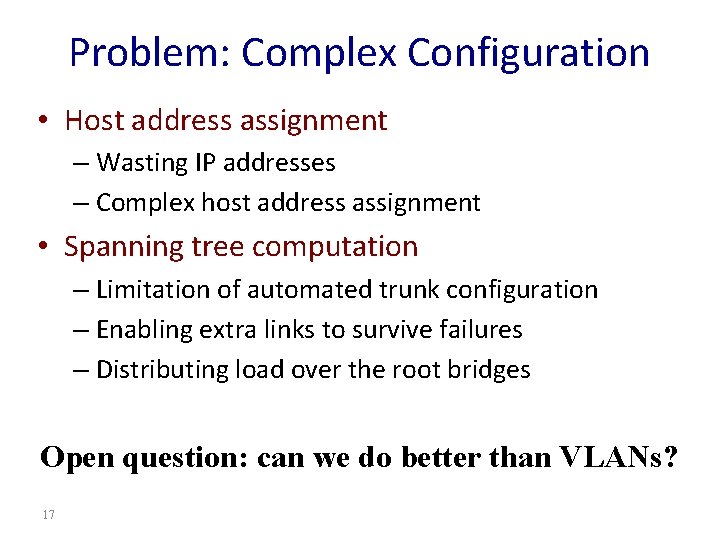 Problem: Complex Configuration

• Host address assignment
– Wasting IP addresses
– Complex host address assignment

• Spanning tree computation
– Limitation of automated trunk configuration
– Enabling extra links to survive failures
– Distributing load over the root bridges

Open question: can we do better than VLANs?

17